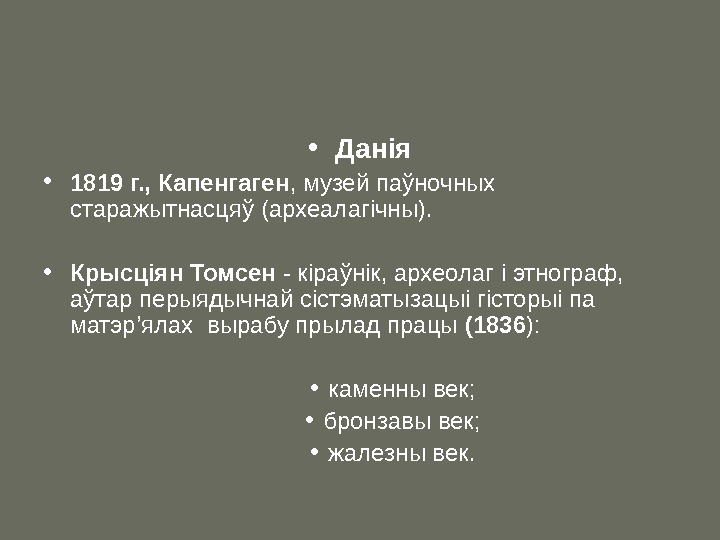 • Данія

• 1819 г., Капенгаген, музей паўночных старажытнасцяў (археалагічны).

• Крысціян Томсен - кіраўнік, археолаг і этнограф, аўтар перыядычнай сістэматызацыі гісторыі па матэр’ялах вырабу прылад працы (1836):

• каменны век;
• бронзавы век;
• жалезны век.